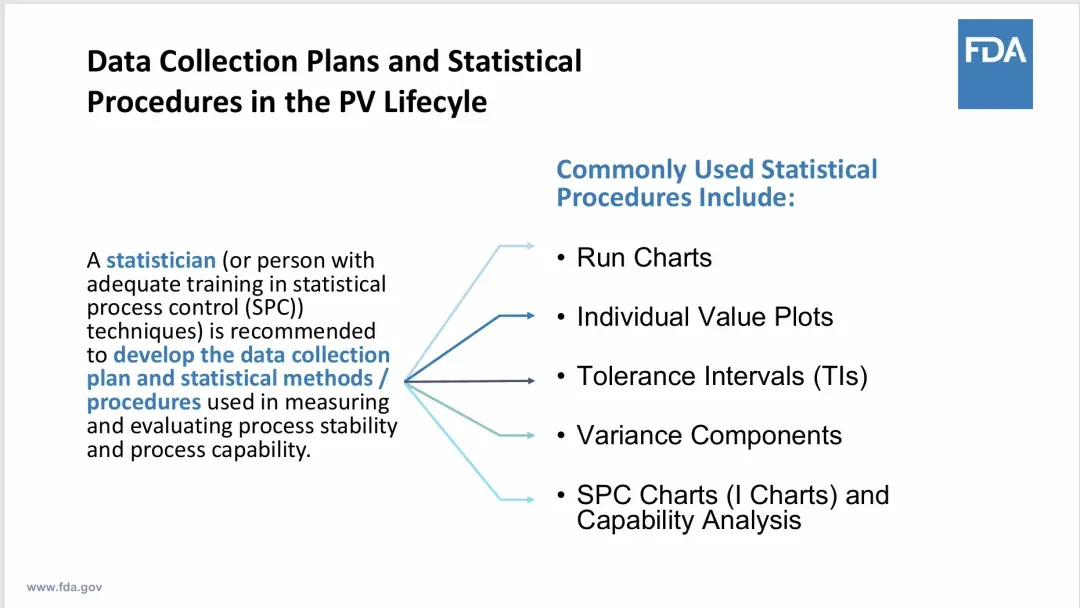 Data Collection Plans and Statistical Procedures in the PV Lifecyle

FDA

A statistician (or person with adequate training in statistical process control (SPC)) techniques) is recommended to develop the data collection plan and statistical methods / procedures used in measuring and evaluating process stability and process capability.

Commonly Used Statistical Procedures Include:

• Run Charts
• Individual Value Plots
• Tolerance Intervals (TIs)
• Variance Components
• SPC Charts (I Charts) and Capability Analysis

www.fda.gov